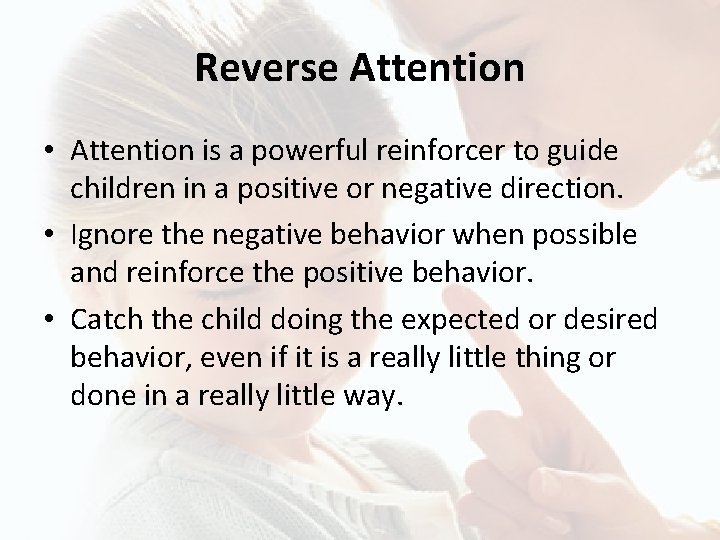 Reverse Attention

• Attention is a powerful reinforcer to guide children in a positive or negative direction.
• Ignore the negative behavior when possible and reinforce the positive behavior.
• Catch the child doing the expected or desired behavior, even if it is a really little thing or done in a really little way.